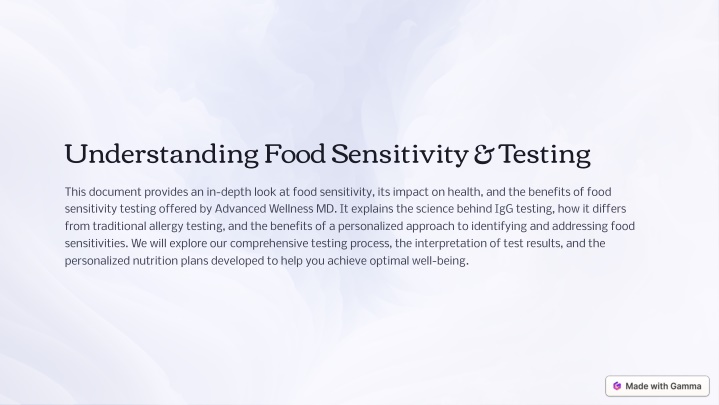 Understanding Food Sensitivity & Testing

This document provides an in-depth look at food sensitivity, its impact on health, and the benefits of food sensitivity testing offered by Advanced Wellness MD. It explains the science behind IgG testing, how it differs from traditional allergy testing, and the benefits of a personalized approach to identifying and addressing food sensitivities. We will explore our comprehensive testing process, the interpretation of test results, and the personalized nutrition plans developed to help you achieve optimal well-being.

Made with Gamma